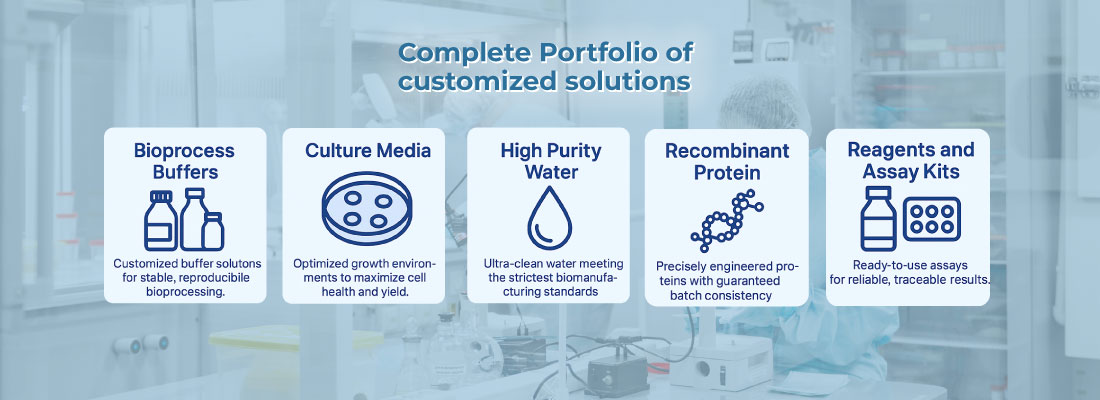 Complete Portfolio of customized solutions

Bioprocess Buffers

Customized buffer solutons for stable, reproducibile bioprocessing.

Culture Media

Optimized growth environments to maximize cell health and yield.

High Purity Water

Ultra-clean water meeting the strictest biomanufacturing standards

Recombinant Protein

Precisely engineered proteins with guaranteed batch consistency

Reagents and Assay Kits

Ready-to-use assays for reliable, traceable results.